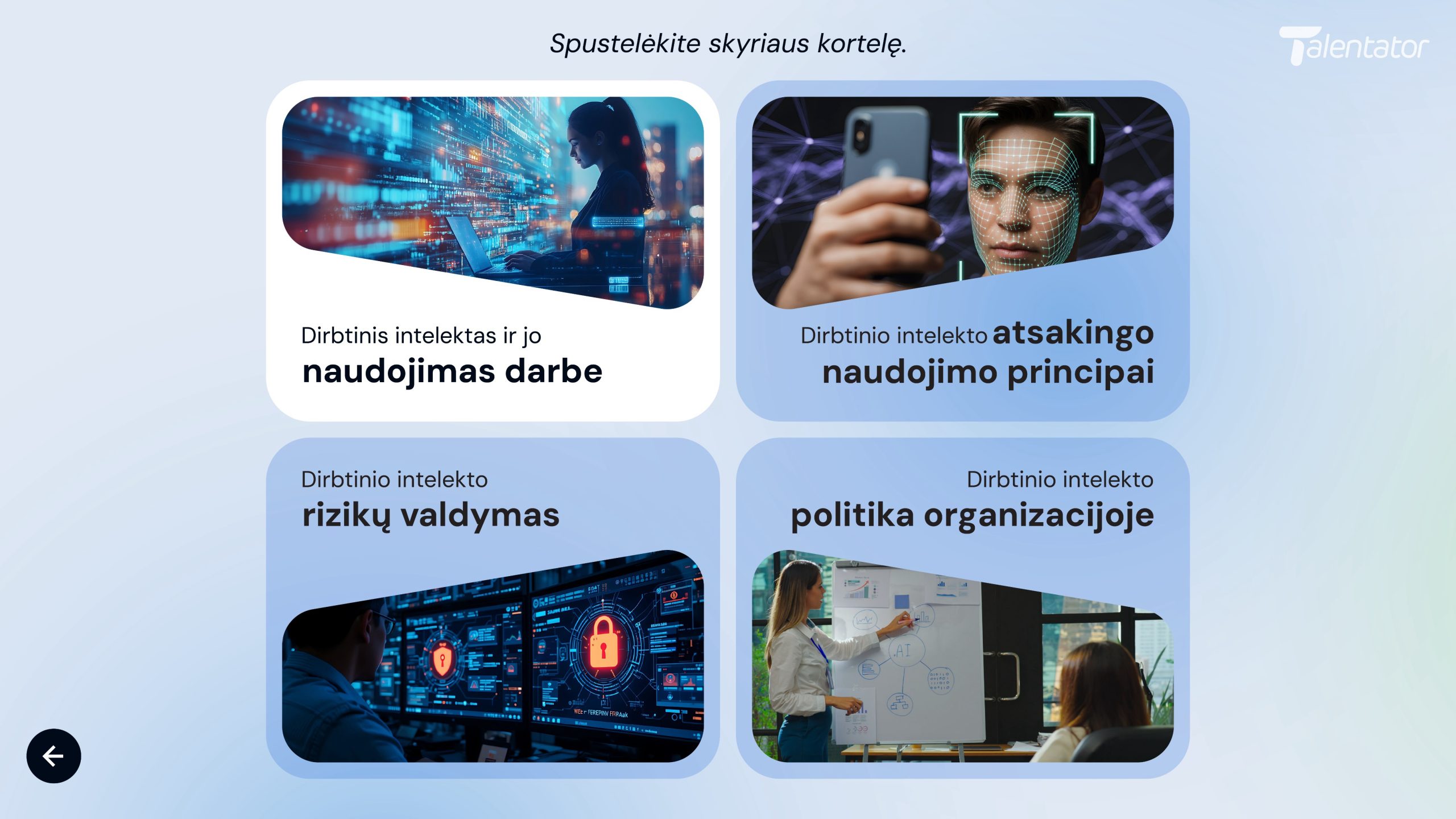 Spustelėkite skyriaus kortelę.

Talentator

Dirbtinis intelektas ir jo
naudojimas darbe

Dirbtinio intelekto atsakingo naudojimo principai

Dirbtinio intelekto
rizikų valdymas

Dirbtinio intelekto
politika organizacijoje

AI